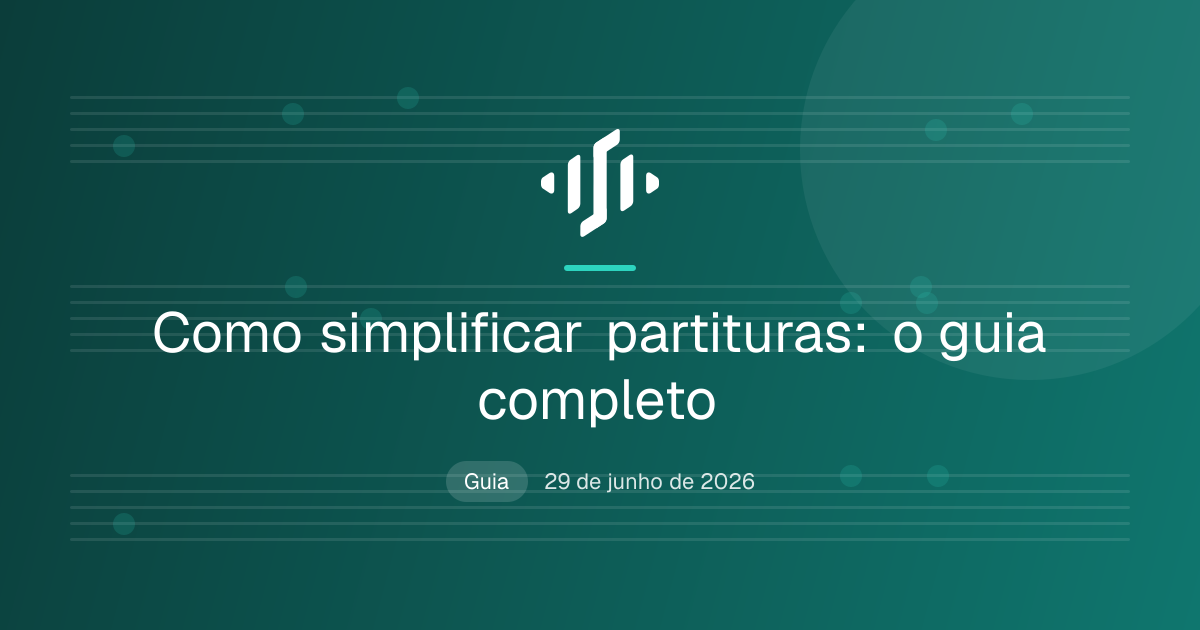 Como simplificar partituras: o guia completo

Guia 29 de junho de 2026